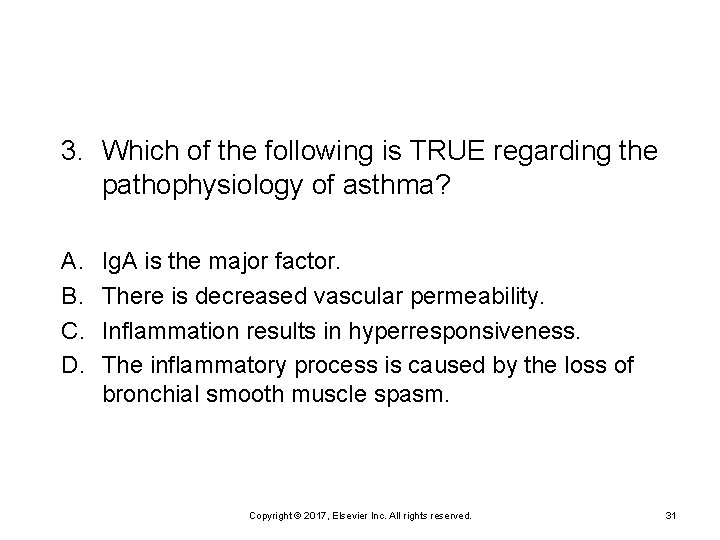 3. Which of the following is TRUE regarding the pathophysiology of asthma?

A. IgA is the major factor.
B. There is decreased vascular permeability.
C. Inflammation results in hyperresponsiveness.
D. The inflammatory process is caused by the loss of bronchial smooth muscle spasm.

Copyright © 2017, Elsevier Inc. All rights reserved.

31